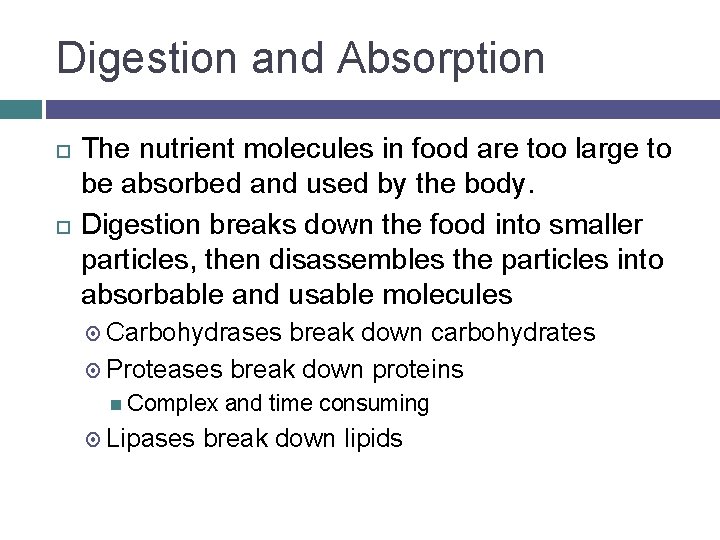 Digestion and Absorption

The nutrient molecules in food are too large to be absorbed and used by the body.

Digestion breaks down the food into smaller particles, then disassembles the particles into absorbable and usable molecules

Carbohydrases break down carbohydrates

Proteases break down proteins

Complex and time consuming

Lipases break down lipids